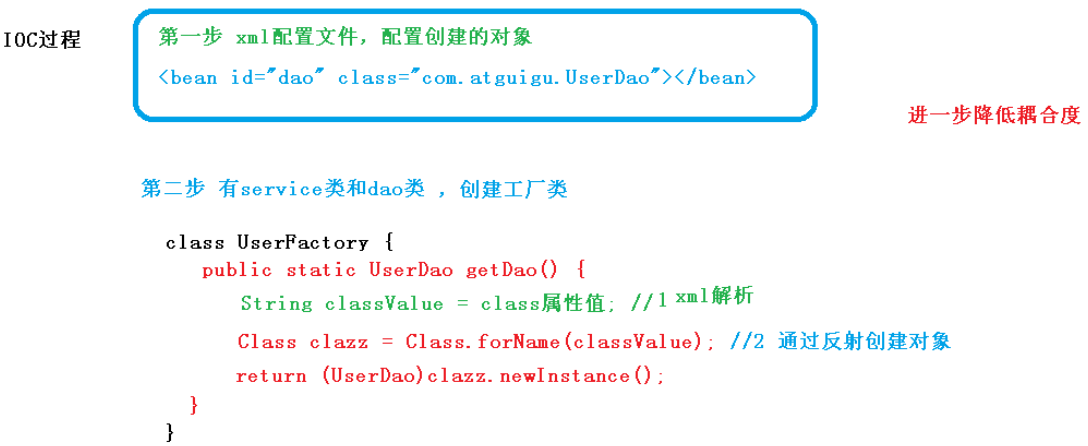 IOC过程

第一步 xml配置文件，配置创建的对象

<bean id="dao" class="com.atguigu.UserDao"></bean>

进一步降低耦合度

第二步 有service类和dao类 ，创建工厂类

class UserFactory {
public static UserDao getDao() {
String classValue = class属性值; //1 xml解析
Class clazz = Class.forName(classValue); //2 通过反射创建对象
return (UserDao)clazz.newInstance();
}
}